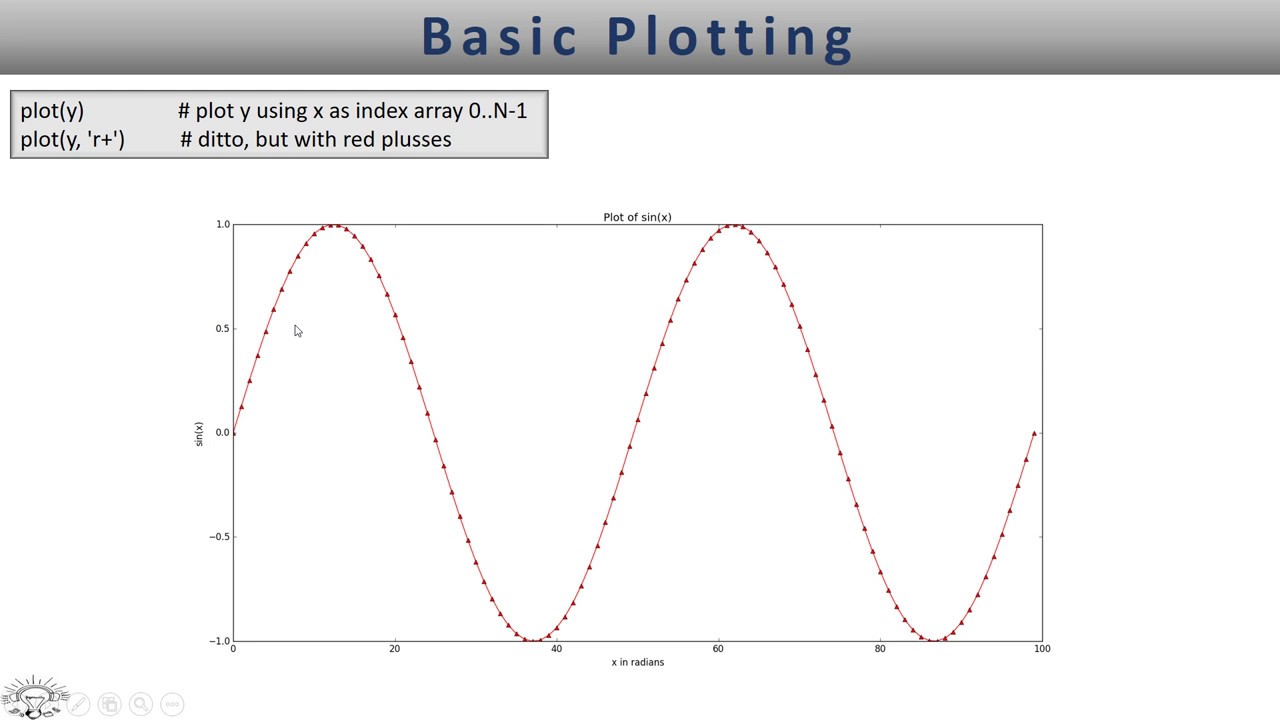 Basic Plotting

plot(y) # plot y using x as index array 0..N-1
plot(y, 'r+') # ditto, but with red plusses

Plot of sin(x)

1.0
0.5
0.0
−0.5
−1.0

sin(x)

0
20
40
60
80
100

x in radians